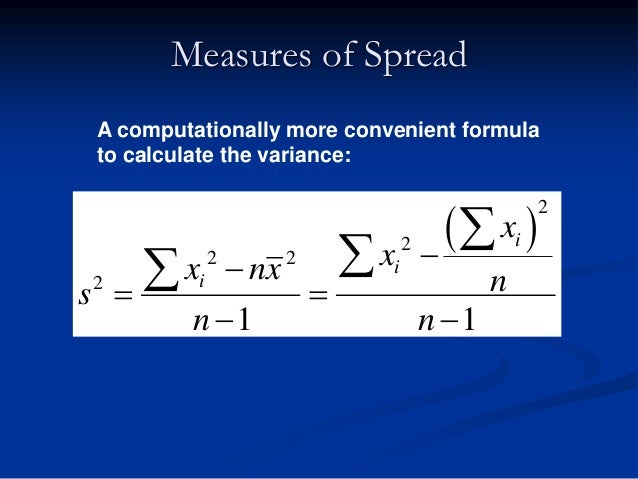 Measures of Spread

A computationally more convenient formula to calculate the variance:

$s^2 = \frac{\sum x_i^2 - n\bar{x}^2}{n-1} = \frac{\sum x_i^2 - \frac{\left(\sum x_i\right)^2}{n}}{n-1}$